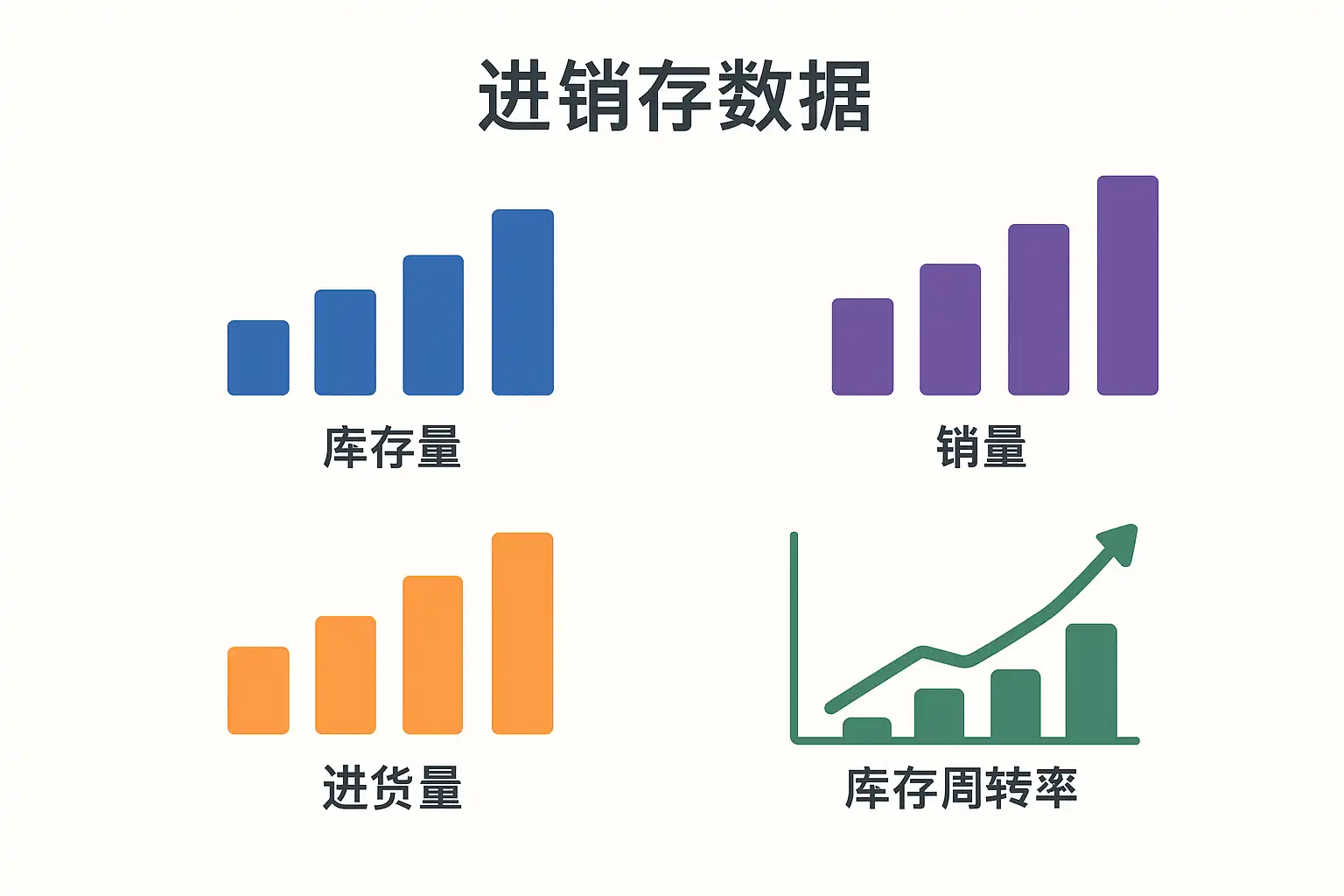 进销存数据

库存量

销量

进货量

库存周转率